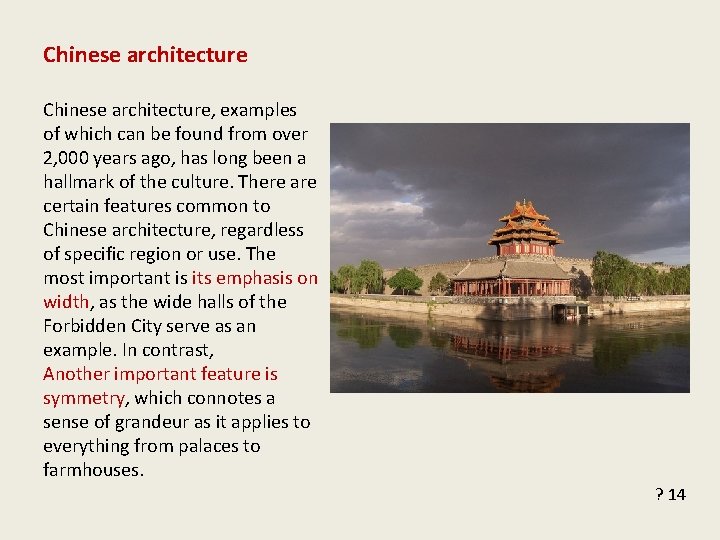 Chinese architecture

Chinese architecture, examples of which can be found from over 2,000 years ago, has long been a hallmark of the culture. There are certain features common to Chinese architecture, regardless of specific region or use. The most important is its emphasis on width, as the wide halls of the Forbidden City serve as an example. In contrast, Another important feature is symmetry, which connotes a sense of grandeur as it applies to everything from palaces to farmhouses.

? 14